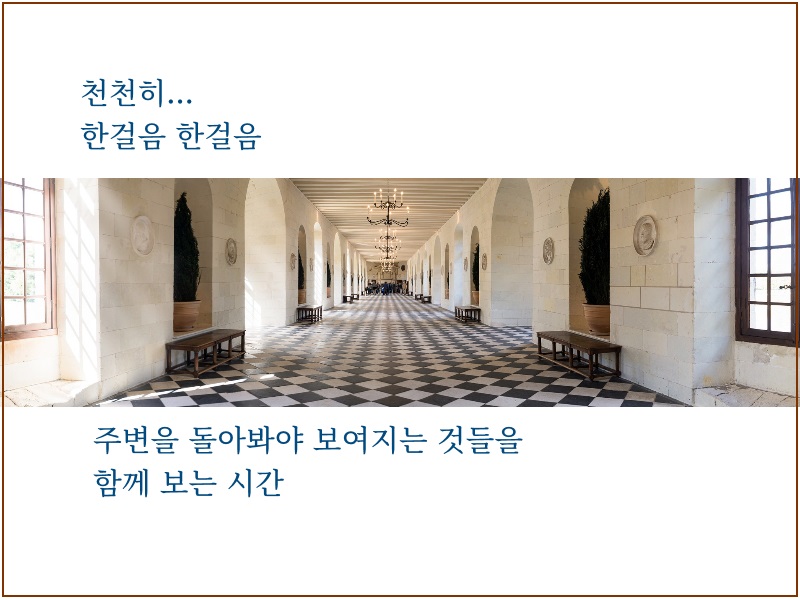 천천히…
한걸음 한걸음

주변을 돌아봐야 보여지는 것들을
함께 보는 시간